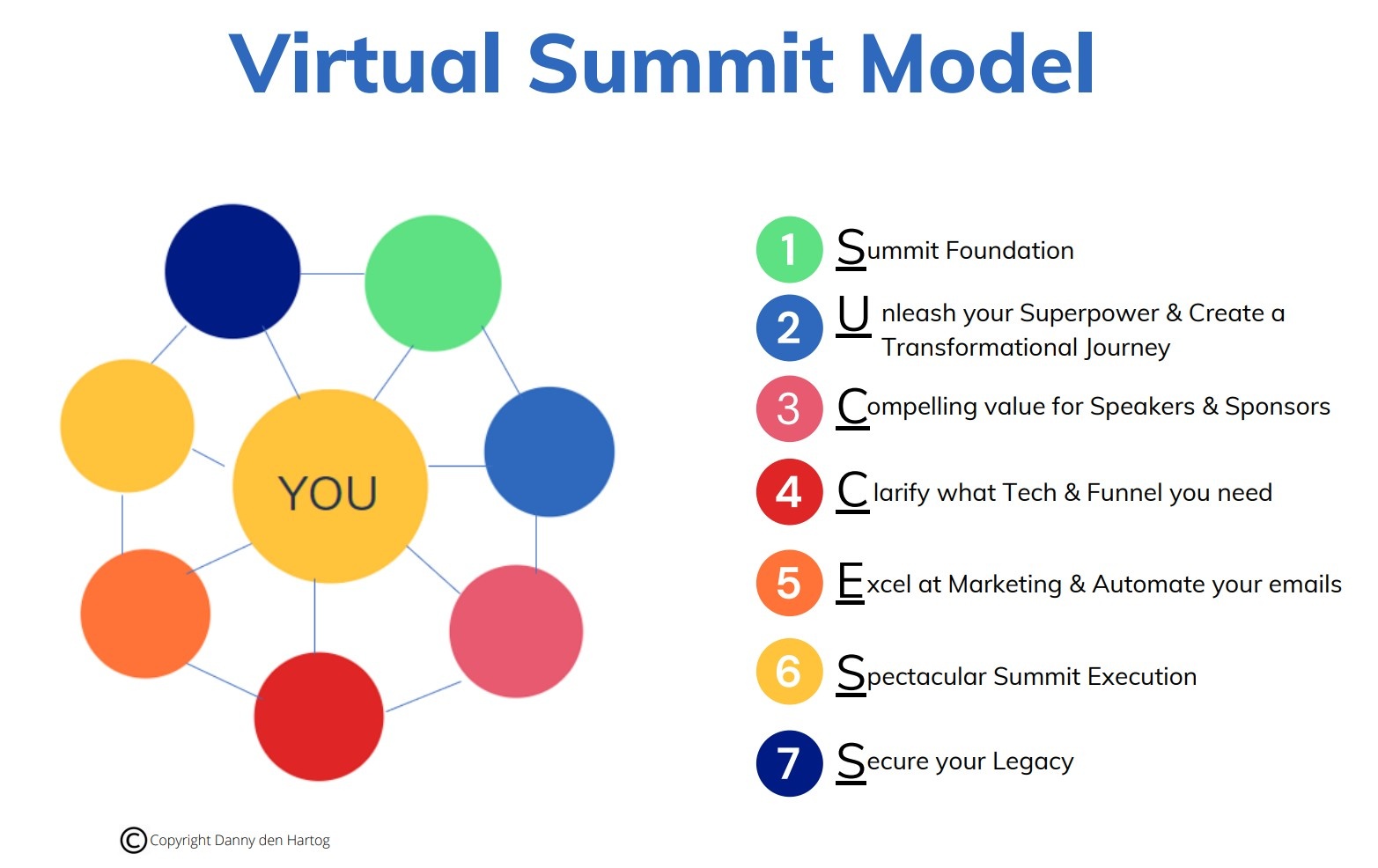 Virtual Summit Model

YOU

1 Summit Foundation

2 Unleash your Superpower & Create a Transformational Journey

3 Compelling value for Speakers & Sponsors

4 Clarify what Tech & Funnel you need

5 Excel at Marketing & Automate your emails

6 Spectacular Summit Execution

7 Secure your Legacy

© Copyright Danny den Hartog